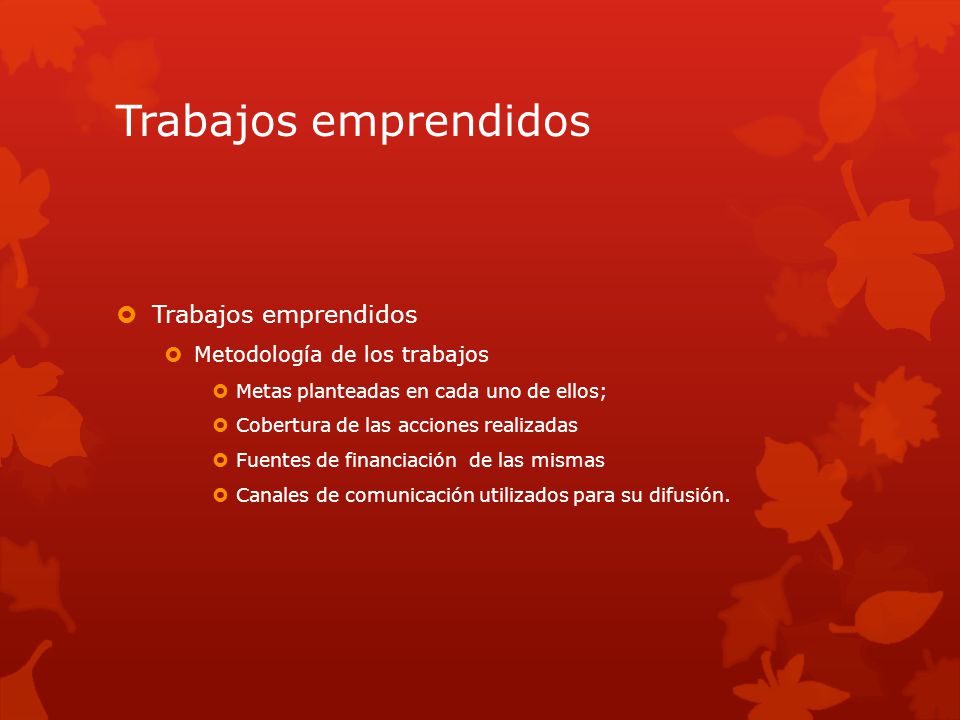 Trabajos emprendidos

Trabajos emprendidos

Metodología de los trabajos

Metas planteadas en cada uno de ellos;

Cobertura de las acciones realizadas

Fuentes de financiación  de las mismas

Canales de comunicación utilizados para su difusión.